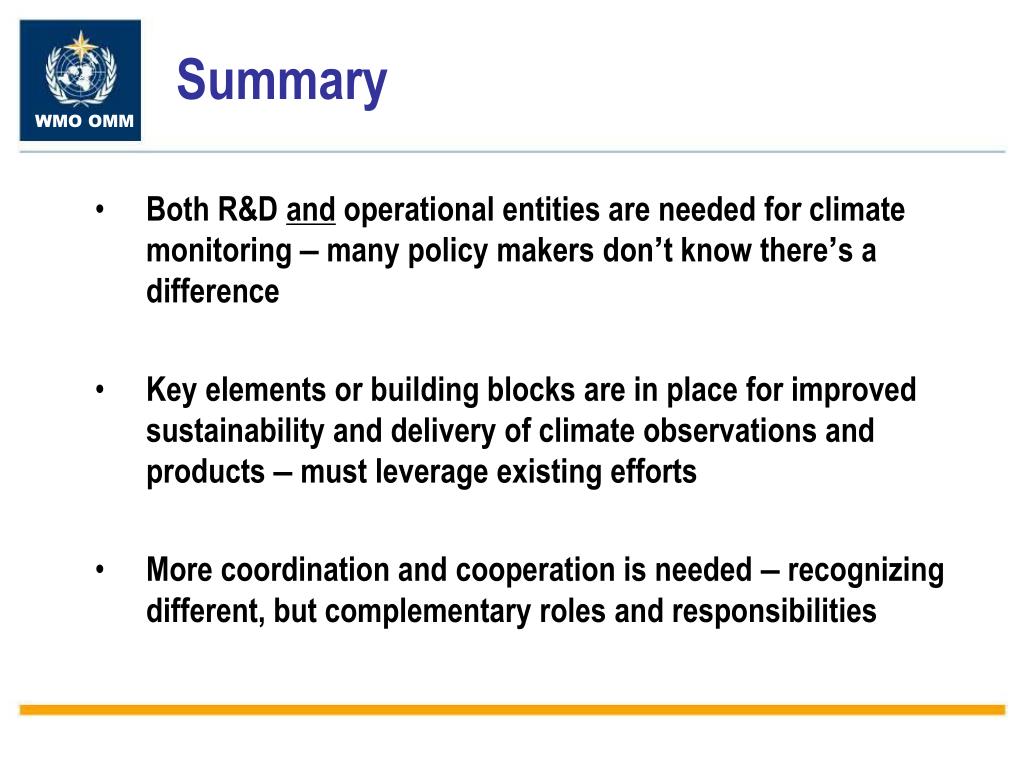 WMO OMM

Summary

• Both R&D and operational entities are needed for climate monitoring – many policy makers don't know there's a difference

• Key elements or building blocks are in place for improved sustainability and delivery of climate observations and products – must leverage existing efforts

• More coordination and cooperation is needed – recognizing different, but complementary roles and responsibilities